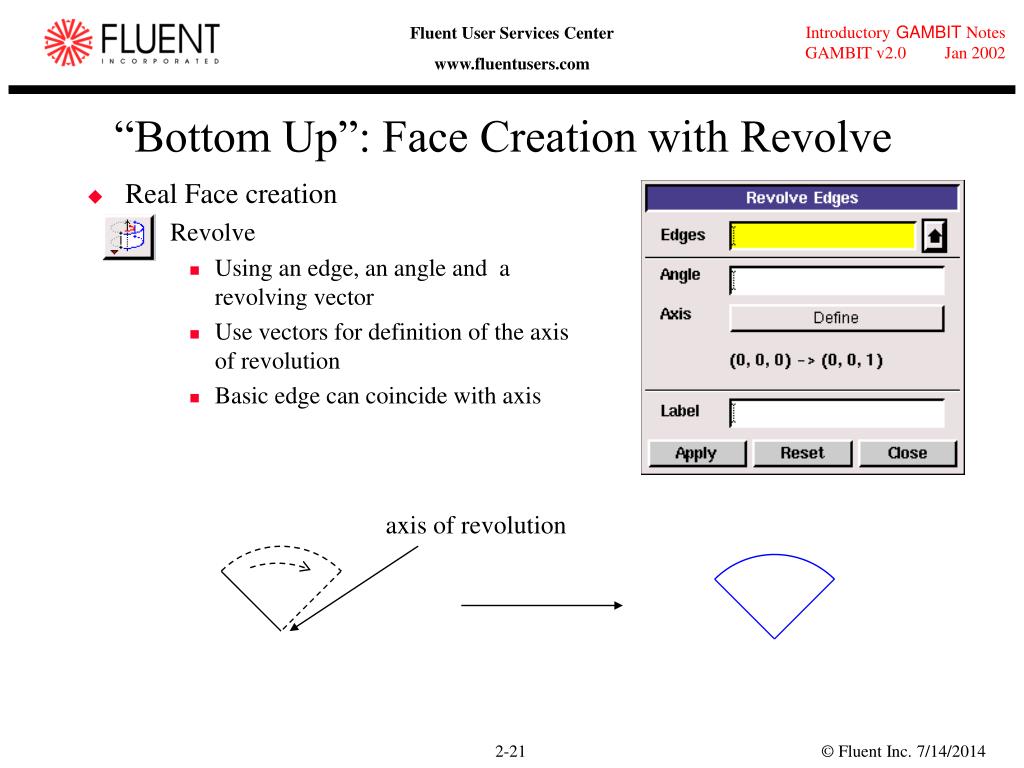 FLUENT
INCORPORATED

Fluent User Services Center
www.fluentusers.com

Introductory GAMBIT Notes
GAMBIT v2.0 Jan 2002

“Bottom Up”: Face Creation with Revolve

Real Face creation

Revolve

Using an edge, an angle and a revolving vector

Use vectors for definition of the axis of revolution

Basic edge can coincide with axis

Revolve Edges

Edges

Angle

Axis

Define

(0, 0, 0) -> (0, 0, 1)

Label

Apply

Reset

Close

axis of revolution

2-21

© Fluent Inc. 7/14/2014